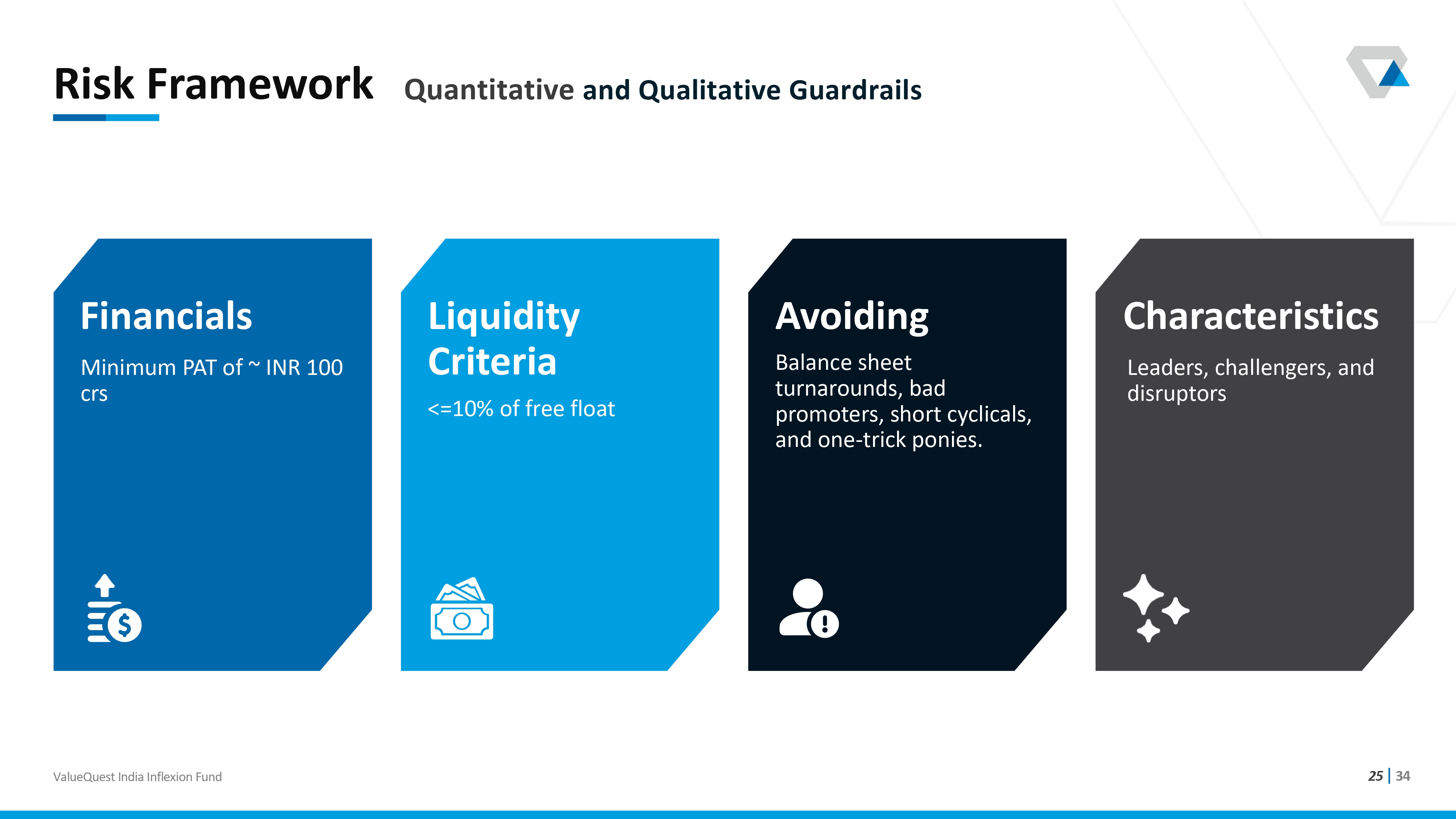 Risk Framework Quantitative and Qualitative Guardrails

Financials

Minimum PAT of ~ INR 100 crs

Liquidity Criteria

<=10% of free float

Avoiding

Balance sheet turnarounds, bad promoters, short cyclicals, and one-trick ponies.

Characteristics

Leaders, challengers, and disruptors

ValueQuest India Inflexion Fund

25 | 34